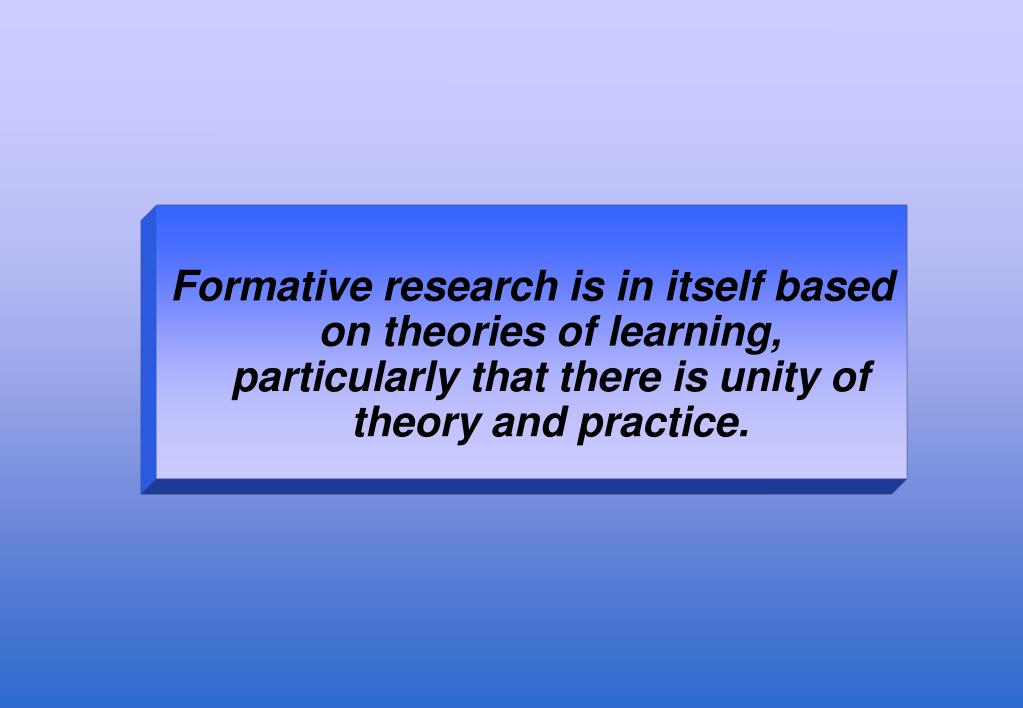 Formative research is in itself based on theories of learning, particularly that there is unity of theory and practice.